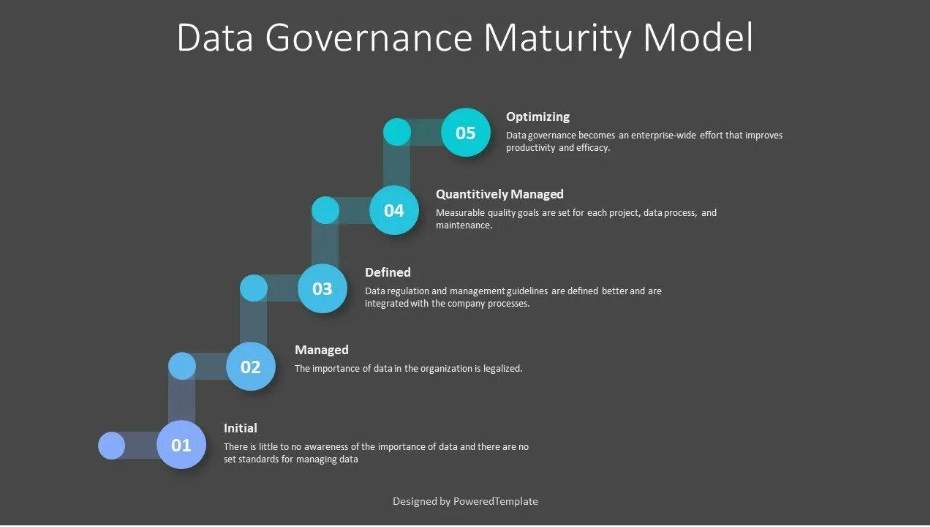 Data Governance Maturity Model

05
Optimizing
Data governance becomes an enterprise-wide effort that improves productivity and efficacy.

04
Quantitively Managed
Measurable quality goals are set for each project, data process, and maintenance.

03
Defined
Data regulation and management guidelines are defined better and are integrated with the company processes.

02
Managed
The importance of data in the organization is legalized.

01
Initial
There is little to no awareness of the importance of data and there are no set standards for managing data

Designed by PoweredTemplate